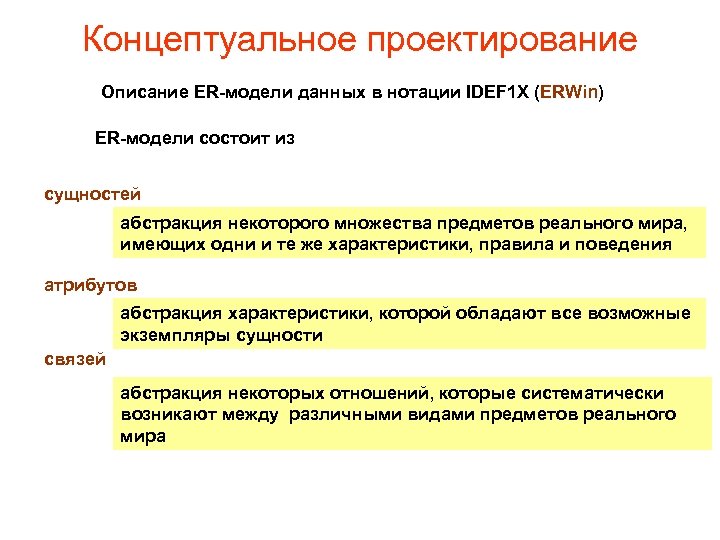 Концептуальное проектирование

Описание ER-модели данных в нотации IDEF1X (ERWin)

ER-модели состоит из

сущностей

абстракция некоторого множества предметов реального мира, имеющих одни и те же характеристики, правила и поведения

атрибутов

абстракция характеристики, которой обладают все возможные экземпляры сущности

связей

абстракция некоторых отношений, которые систематически возникают между различными видами предметов реального мира